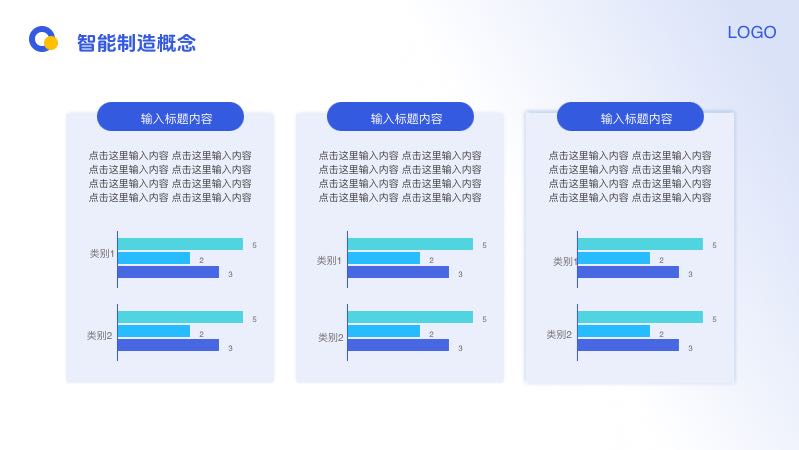 智能制造概念

LOGO

输入标题内容

点击这里输入内容 点击这里输入内容
点击这里输入内容 点击这里输入内容
点击这里输入内容 点击这里输入内容
点击这里输入内容 点击这里输入内容

类别1
5
2
3

类别2
5
2
3

输入标题内容

点击这里输入内容 点击这里输入内容
点击这里输入内容 点击这里输入内容
点击这里输入内容 点击这里输入内容
点击这里输入内容 点击这里输入内容

类别1
5
2
3

类别2
5
2
3

输入标题内容

点击这里输入内容 点击这里输入内容
点击这里输入内容 点击这里输入内容
点击这里输入内容 点击这里输入内容
点击这里输入内容 点击这里输入内容

类别1
5
2
3

类别2
5
2
3